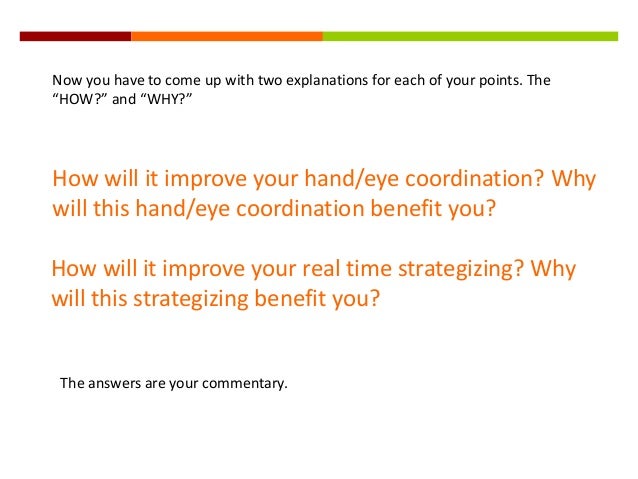 Now you have to come up with two explanations for each of your points. The “HOW?” and “WHY?”

How will it improve your hand/eye coordination? Why will this hand/eye coordination benefit you?

How will it improve your real time strategizing? Why will this strategizing benefit you?

The answers are your commentary.